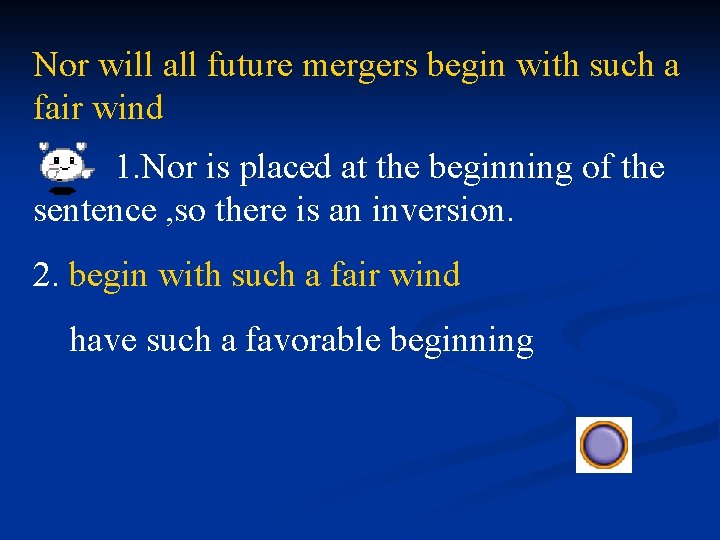 Nor will all future mergers begin with such a fair wind

1.Nor is placed at the beginning of the sentence ,so there is an inversion.

2. begin with such a fair wind

have such a favorable beginning